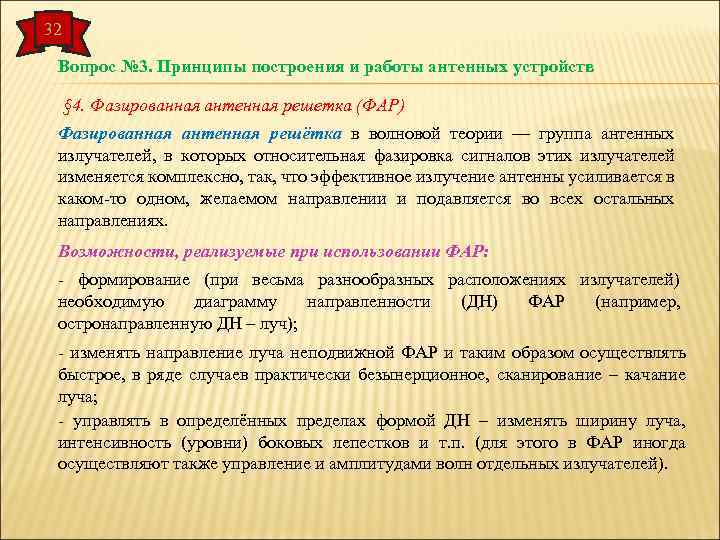 32

Вопрос №3. Принципы построения и работы антенных устройств

§4. Фазированная антенная решетка (ФАР)

Фазированная антенная решётка в волновой теории — группа антенных излучателей, в которых относительная фазировка сигналов этих излучателей изменяется комплексно, так, что эффективное излучение антенны усиливается в каком-то одном, желаемом направлении и подавляется во всех остальных направлениях.

Возможности, реализуемые при использовании ФАР:

- формирование (при весьма разнообразных расположениях излучателей) необходимую диаграмму направленности (ДН) ФАР (например, остронаправленную ДН – луч);

- изменять направление луча неподвижной ФАР и таким образом осуществлять быстрое, в ряде случаев практически безынерционное, сканирование – качание луча;

- управлять в определённых пределах формой ДН – изменять ширину луча, интенсивность (уровни) боковых лепестков и т.п. (для этого в ФАР иногда осуществляют также управление и амплитудами волн отдельных излучателей).